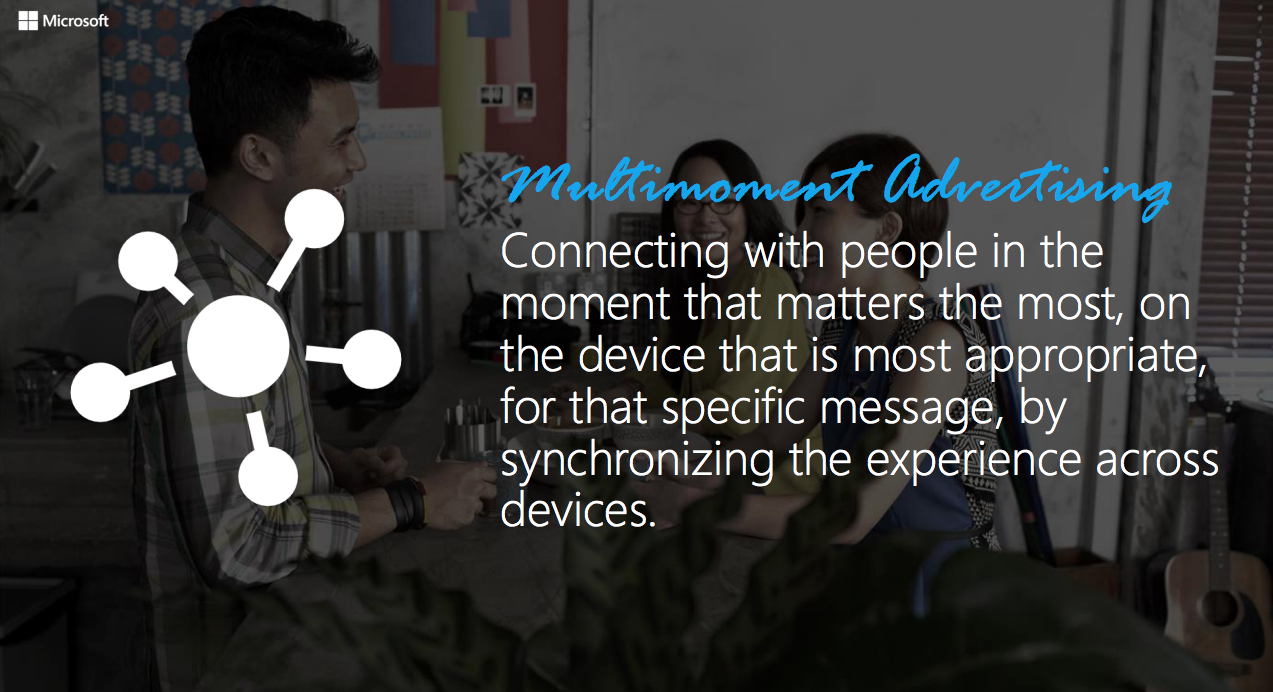 Microsoft

Multimoment Advertising

Connecting with people in the moment that matters the most, on the device that is most appropriate, for that specific message, by synchronizing the experience across devices.